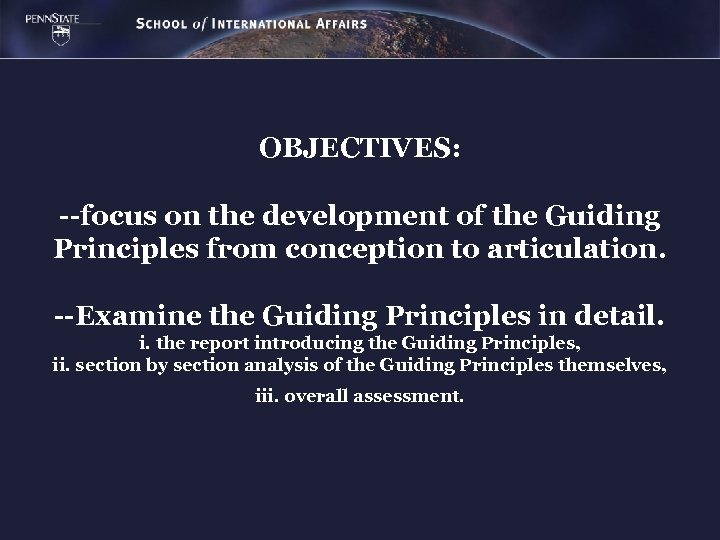 PENNSTATE

SCHOOL of INTERNATIONAL AFFAIRS

OBJECTIVES:

--focus on the development of the Guiding Principles from conception to articulation.

--Examine the Guiding Principles in detail.
i. the report introducing the Guiding Principles,
ii. section by section analysis of the Guiding Principles themselves,
iii. overall assessment.